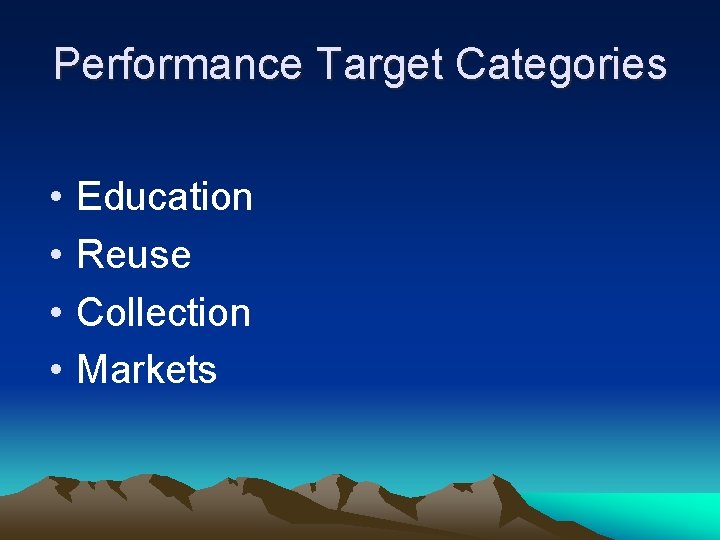 Performance Target Categories

• Education
• Reuse
• Collection
• Markets